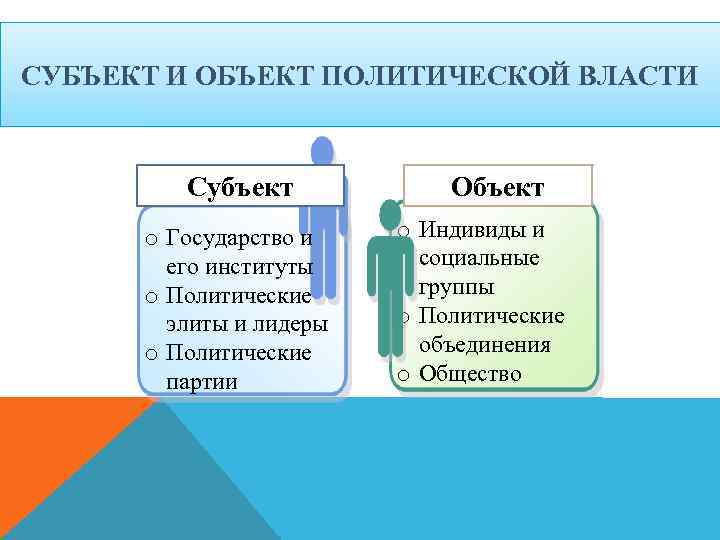 СУБЪЕКТ И ОБЪЕКТ ПОЛИТИЧЕСКОЙ ВЛАСТИ

Субъект

o Государство и его институты
o Политические элиты и лидеры
o Политические партии

Объект

o Индивиды и социальные группы
o Политические объединения
o Общество